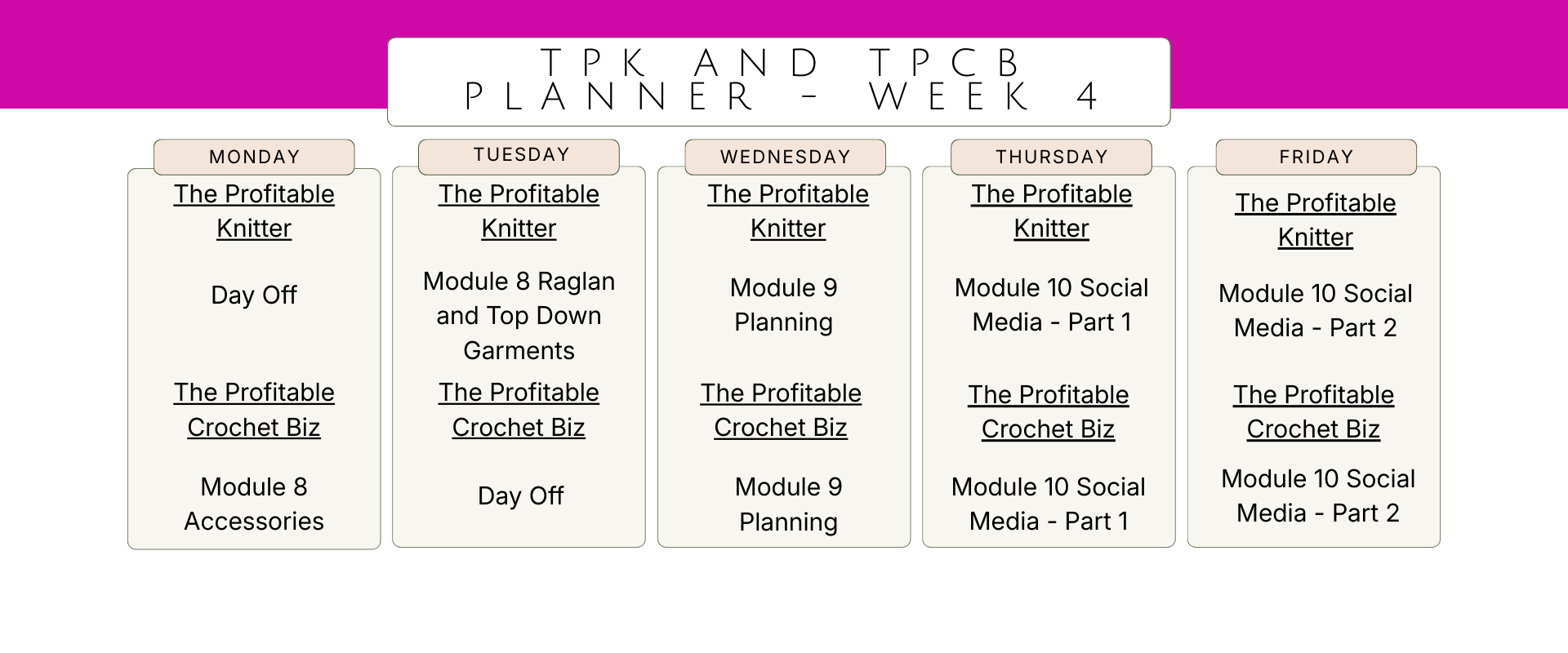 TPK AND TPCB PLANNER - WEEK 4

MONDAY

The Profitable Knitter

Day Off

The Profitable Crochet Biz

Module 8 Accessories

TUESDAY

The Profitable Knitter

Module 8 Raglan and Top Down Garments

The Profitable Crochet Biz

Day Off

WEDNESDAY

The Profitable Knitter

Module 9 Planning

The Profitable Crochet Biz

Module 9 Planning

THURSDAY

The Profitable Knitter

Module 10 Social Media - Part 1

The Profitable Crochet Biz

Module 10 Social Media - Part 1

FRIDAY

The Profitable Knitter

Module 10 Social Media - Part 2

The Profitable Crochet Biz

Module 10 Social Media - Part 2